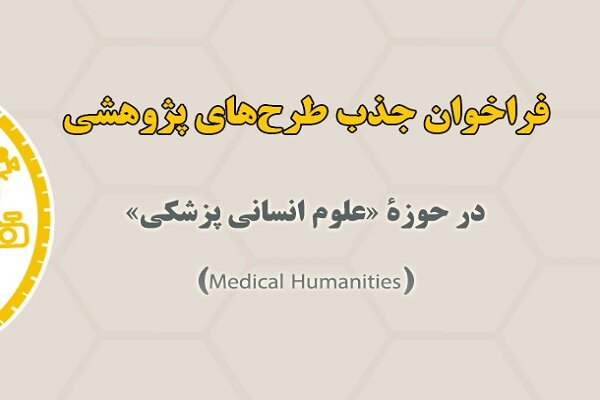 فراخوان جذب طرح‌های پژوهشی

در حوزهٔ «علوم انسانی پزشکی»

(Medical Humanities)